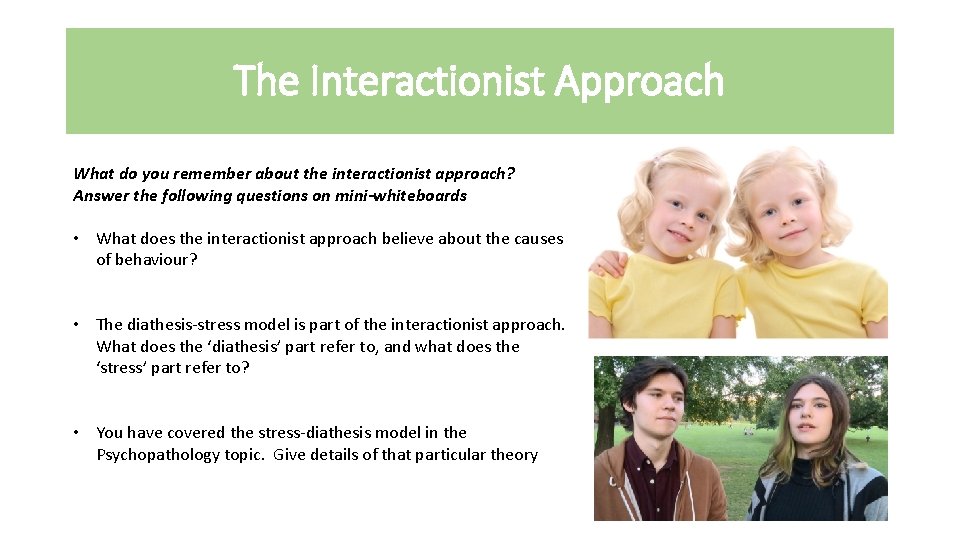 The Interactionist Approach

What do you remember about the interactionist approach?
Answer the following questions on mini-whiteboards

• What does the interactionist approach believe about the causes of behaviour?

• The diathesis-stress model is part of the interactionist approach. What does the 'diathesis' part refer to, and what does the 'stress' part refer to?

• You have covered the stress-diathesis model in the Psychopathology topic. Give details of that particular theory